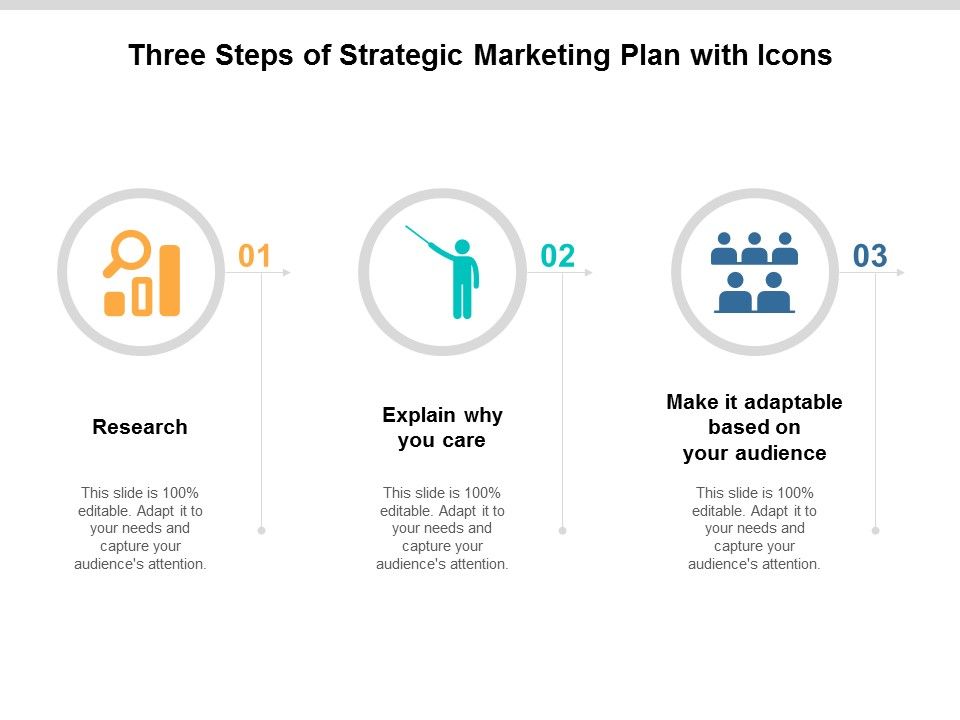 Three Steps of Strategic Marketing Plan with Icons

01

Research

This slide is 100% editable. Adapt it to your needs and capture your audience's attention.

02

Explain why you care

This slide is 100% editable. Adapt it to your needs and capture your audience's attention.

03

Make it adaptable based on your audience

This slide is 100% editable. Adapt it to your needs and capture your audience's attention.